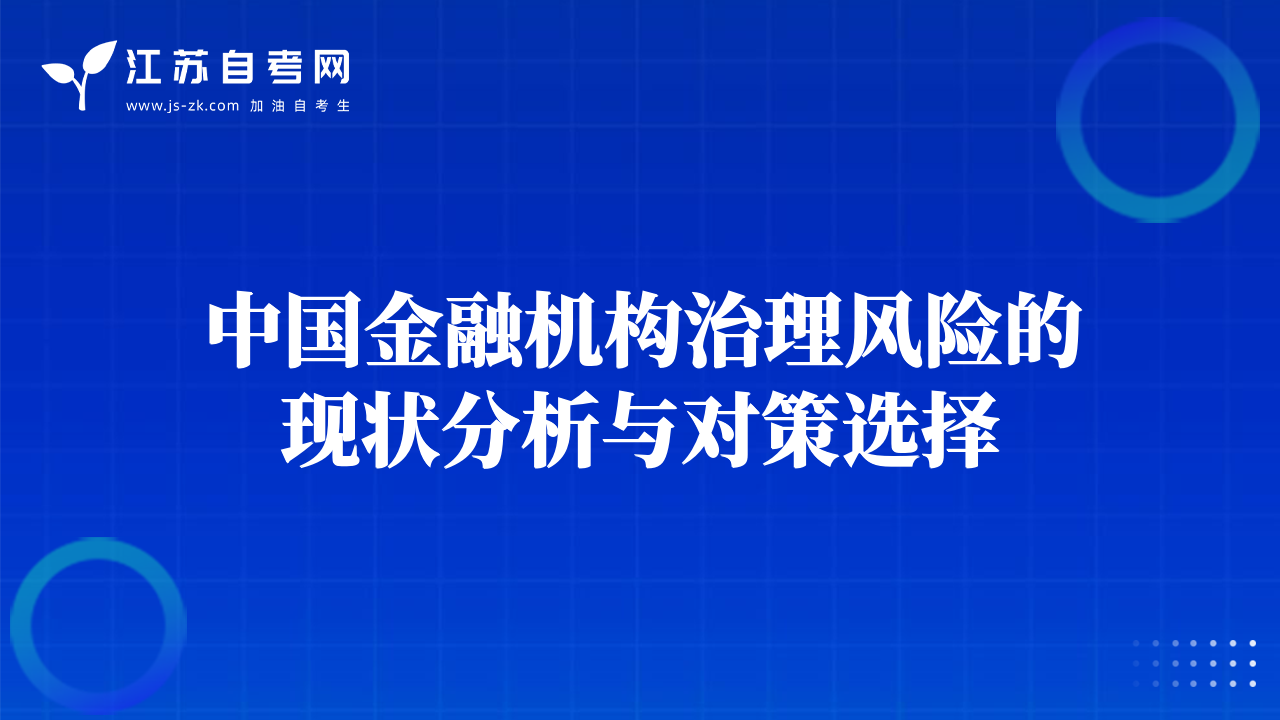 江苏自考网
www.js-zk.com 加油自考生

中国金融机构治理风险的现状分析与对策选择